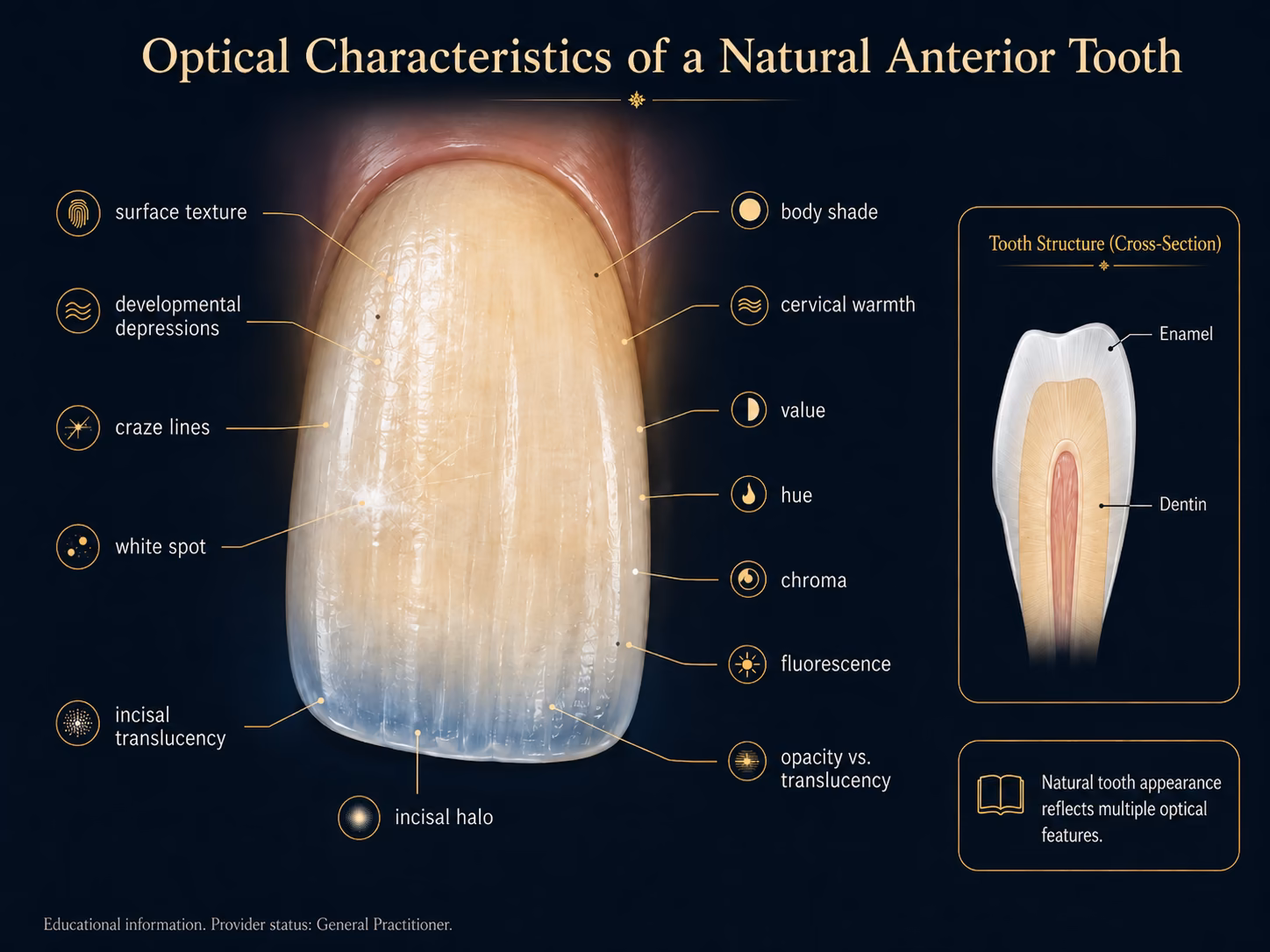 Optical Characteristics of a Natural Anterior Tooth

surface texture

developmental depressions

craze lines

white spot

incisal translucency

incisal halo

body shade

cervical warmth

value

hue

chroma

fluorescence

opacity vs. translucency

Tooth Structure (Cross-Section)

Enamel

Dentin

Natural tooth appearance reflects multiple optical features.

Educational information. Provider status: General Practitioner.